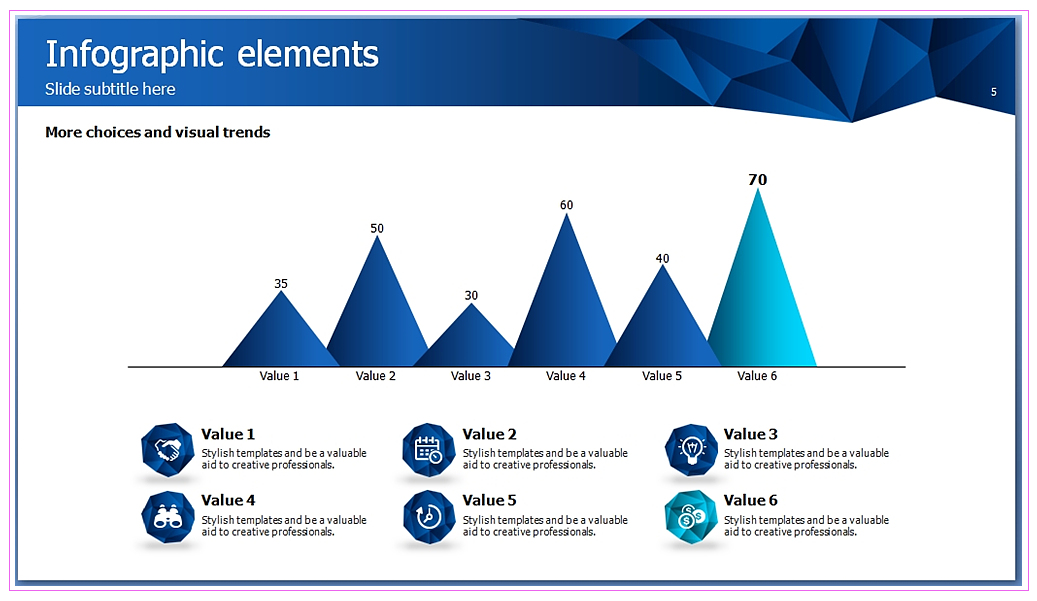 Infographic elements
Slide subtitle here
5

More choices and visual trends

35
50
30
60
40
70

Value 1
Value 2
Value 3
Value 4
Value 5
Value 6

Value 1
Stylish templates and be a valuable aid to creative professionals.

Value 2
Stylish templates and be a valuable aid to creative professionals.

Value 3
Stylish templates and be a valuable aid to creative professionals.

Value 4
Stylish templates and be a valuable aid to creative professionals.

Value 5
Stylish templates and be a valuable aid to creative professionals.

Value 6
Stylish templates and be a valuable aid to creative professionals.